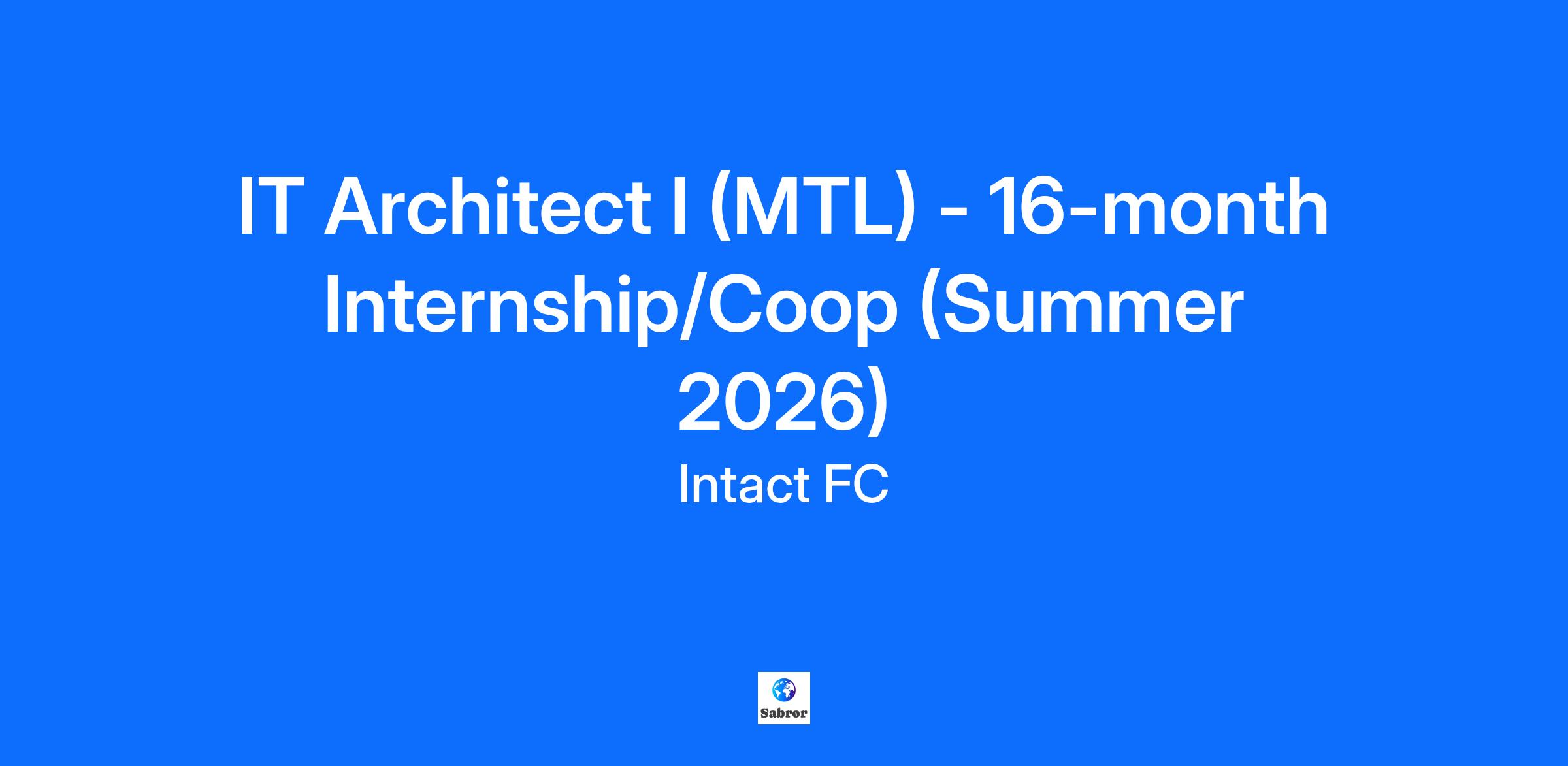 IT Architect I (MTL) - 16-month Internship/Coop (Summer 2026)

Intact FC

Sabror